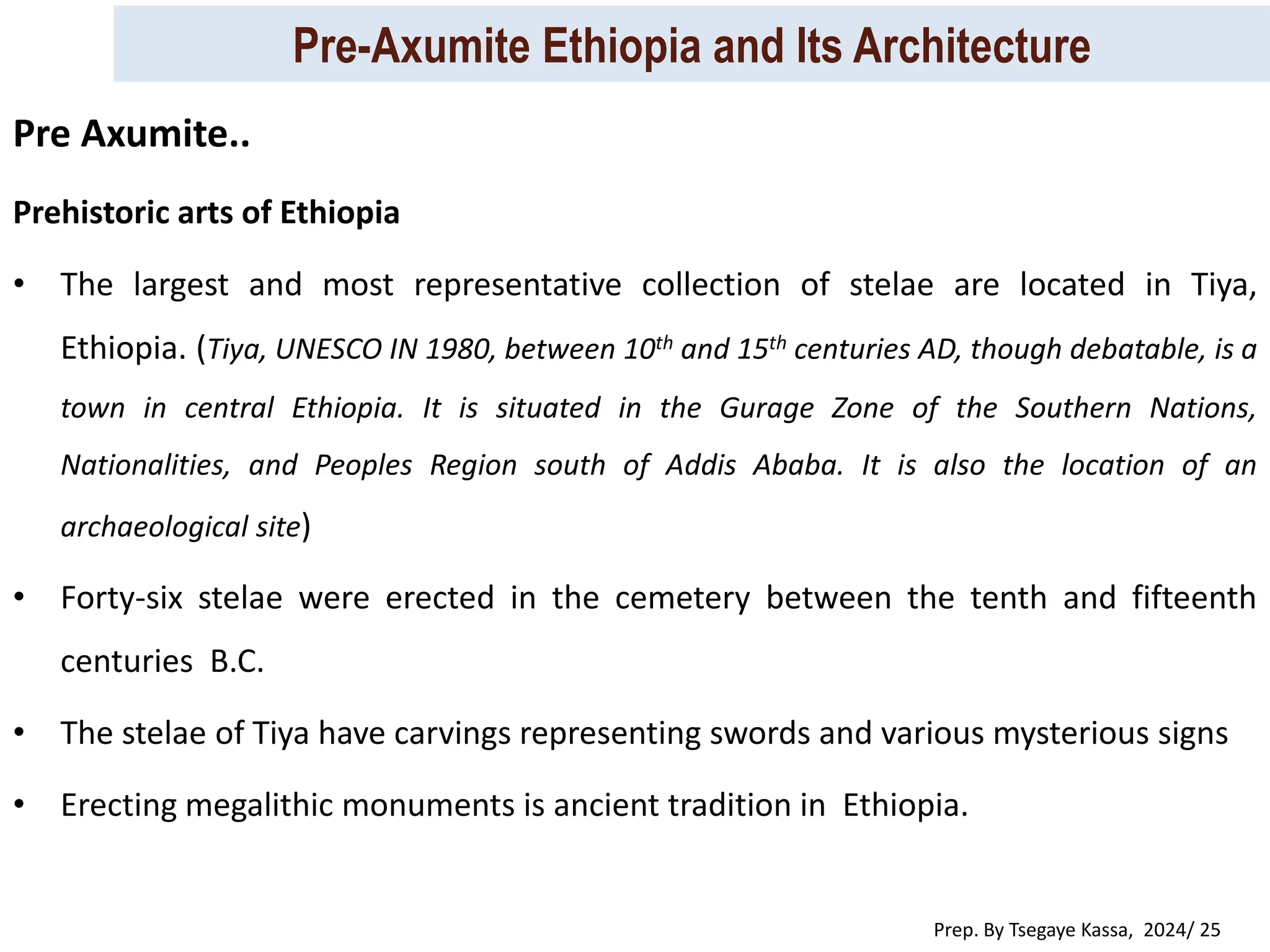 Pre-Axumite Ethiopia and Its Architecture

Pre Axumite..

Prehistoric arts of Ethiopia

• The largest and most representative collection of stelae are located in Tiya, Ethiopia. (Tiya, UNESCO IN 1980, between $10^{th}$ and $15^{th}$ centuries AD, though debatable, is a town in central Ethiopia. It is situated in the Gurage Zone of the Southern Nations, Nationalities, and Peoples Region south of Addis Ababa. It is also the location of an archaeological site)

• Forty-six stelae were erected in the cemetery between the tenth and fifteenth centuries B.C.

• The stelae of Tiya have carvings representing swords and various mysterious signs

• Erecting megalithic monuments is ancient tradition in Ethiopia.

Prep. By Tsegaye Kassa, 2024/ 25